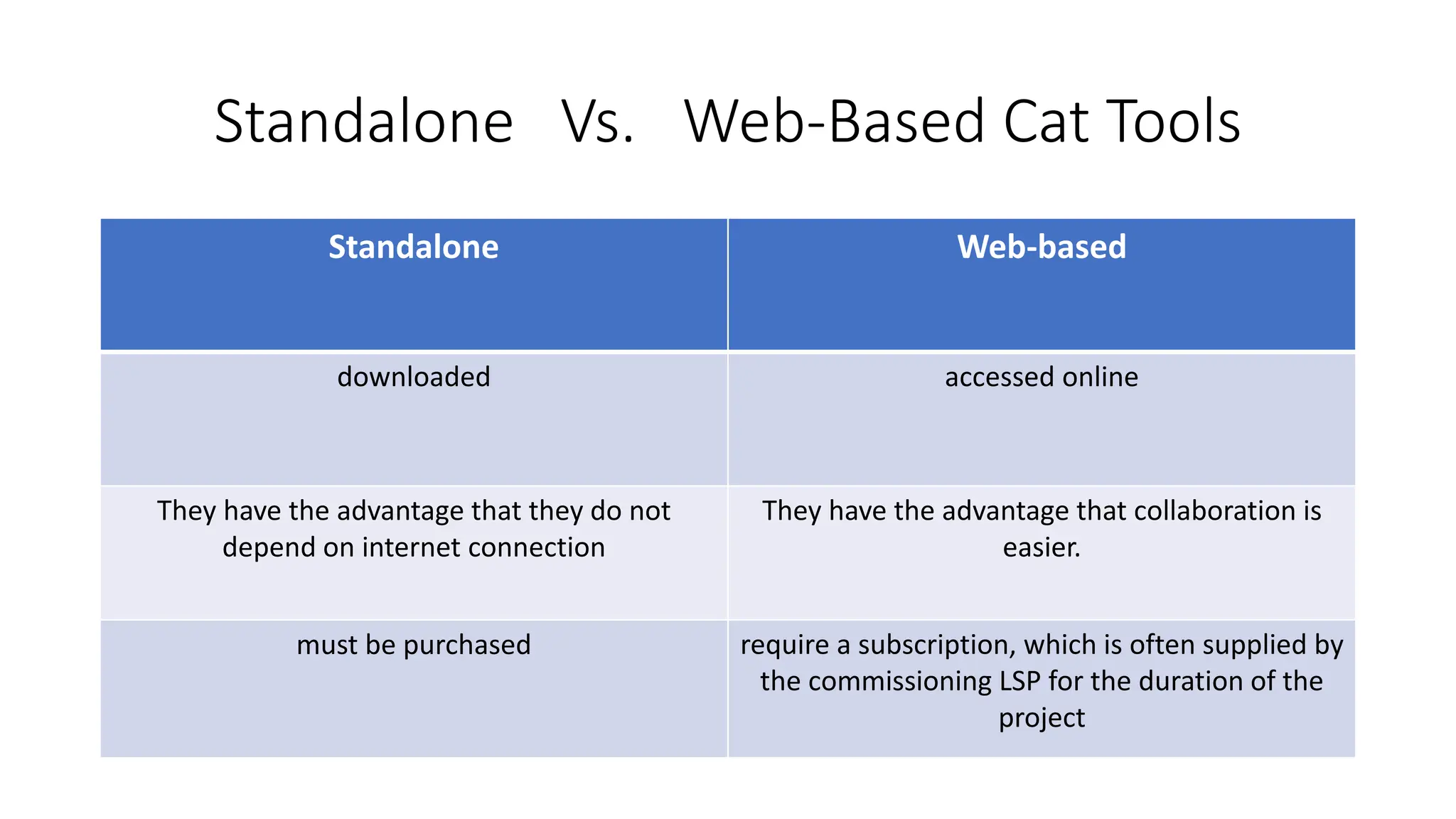 Standalone Vs. Web-Based Cat Tools

| Standalone | Web-based |
|---|---|
| downloaded | accessed online |
| They have the advantage that they do not depend on internet connection | They have the advantage that collaboration is easier. |
| must be purchased | require a subscription, which is often supplied by the commissioning LSP for the duration of the project |